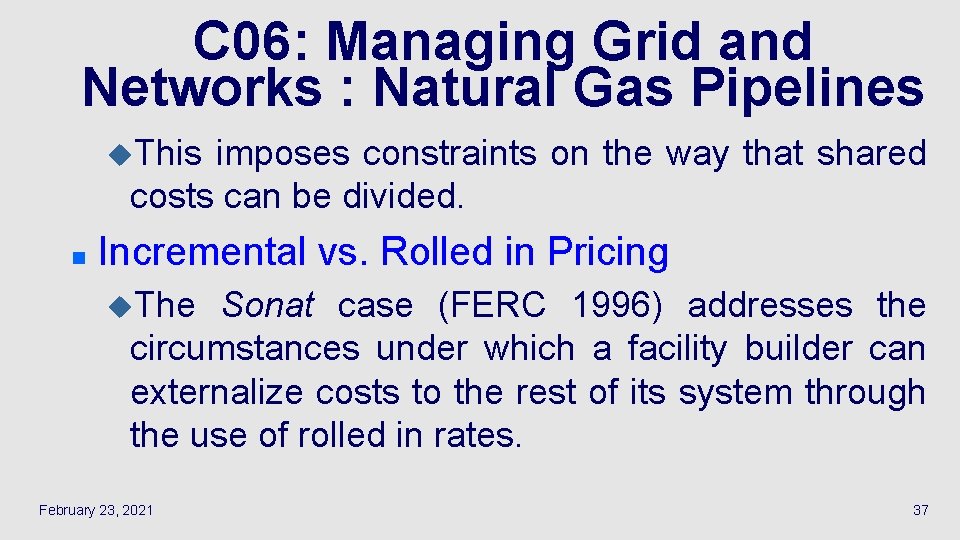 C06: Managing Grid and Networks : Natural Gas Pipelines

This imposes constraints on the way that shared costs can be divided.

Incremental vs. Rolled in Pricing

The Sonat case (FERC 1996) addresses the circumstances under which a facility builder can externalize costs to the rest of its system through the use of rolled in rates.

February 23, 2021

37